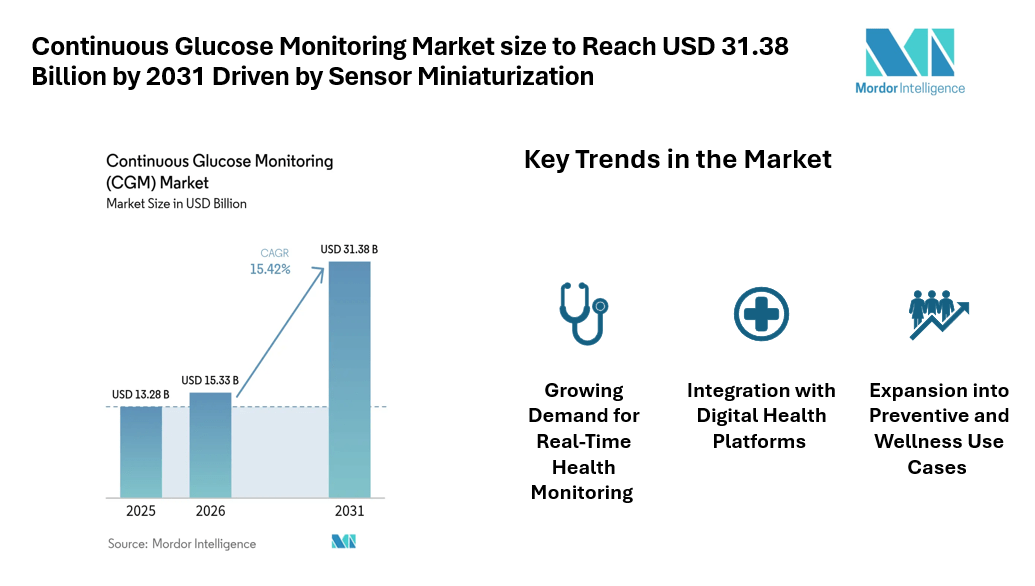 Continuous Glucose Monitoring Market size to Reach USD 31.38 Billion by 2031 Driven by Sensor Miniaturization

Mordor Intelligence

Continuous Glucose Monitoring (CGM) Market
Market Size in USD Billion

CAGR 15.42%

USD 13.28 B
USD 15.33 B
USD 31.38 B

2025
2026
2031

Source: Mordor Intelligence

Key Trends in the Market

Growing Demand for Real-Time Health Monitoring

Integration with Digital Health Platforms

Expansion into Preventive and Wellness Use Cases